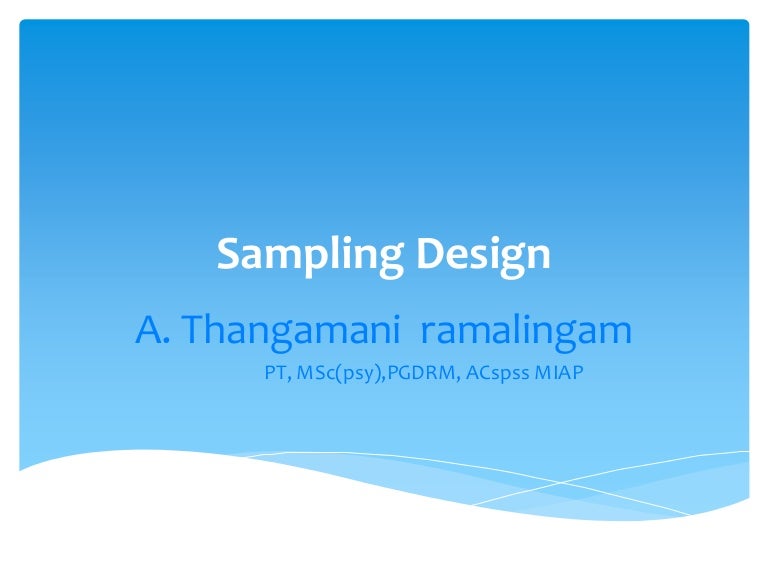 Sampling Design

A. Thangamani ramalingam

PT, MSc(psy),PGDRM, ACspss MIAP